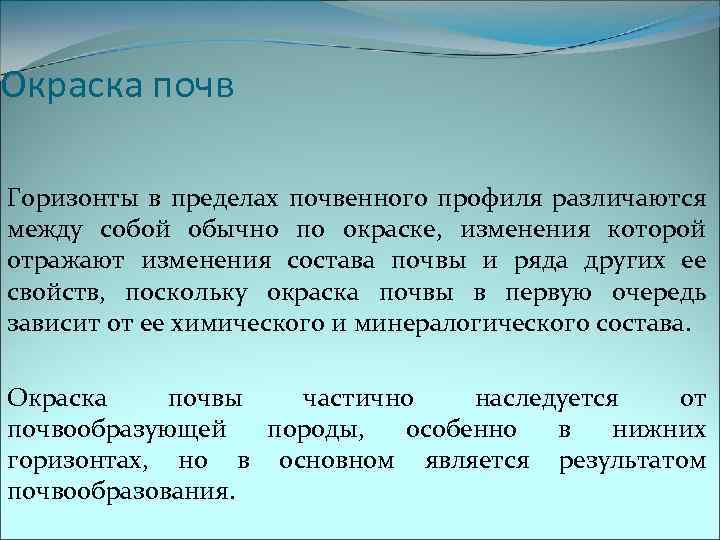 Окраска почв

Горизонты в пределах почвенного профиля различаются между собой обычно по окраске, изменения которой отражают изменения состава почвы и ряда других ее свойств, поскольку окраска почвы в первую очередь зависит от ее химического и минералогического состава.

Окраска почвы частично наследуется от почвообразующей породы, особенно в нижних горизонтах, но в основном является результатом почвообразования.